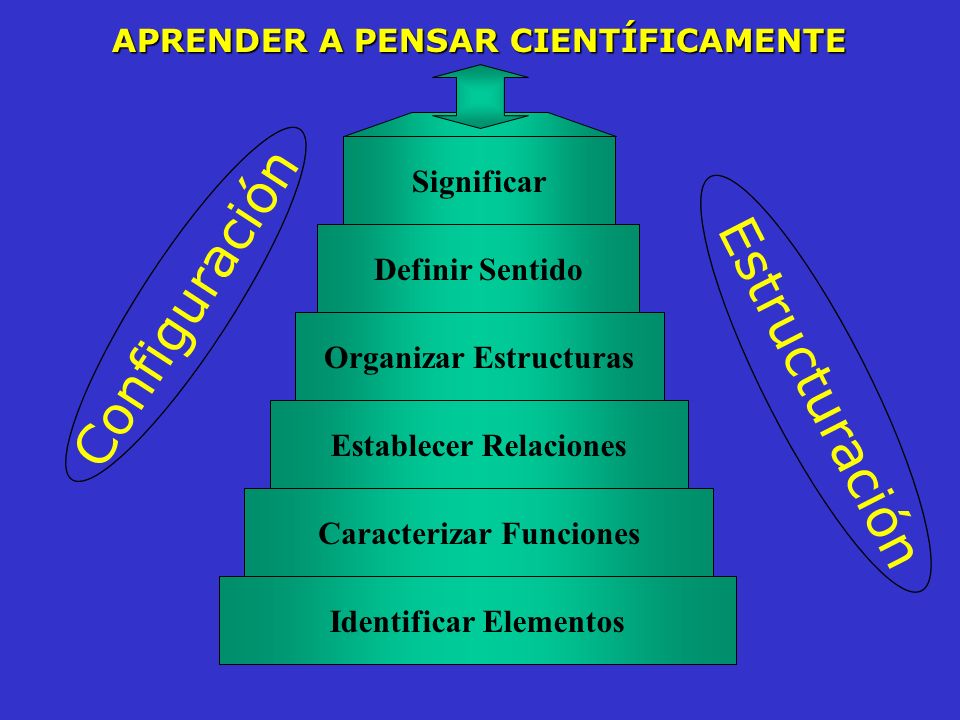 APRENDER A PENSAR CIENTÍFICAMENTE

Configuración

Significar

Definir Sentido

Organizar Estructuras

Establecer Relaciones

Caracterizar Funciones

Identificar Elementos

Estructuración